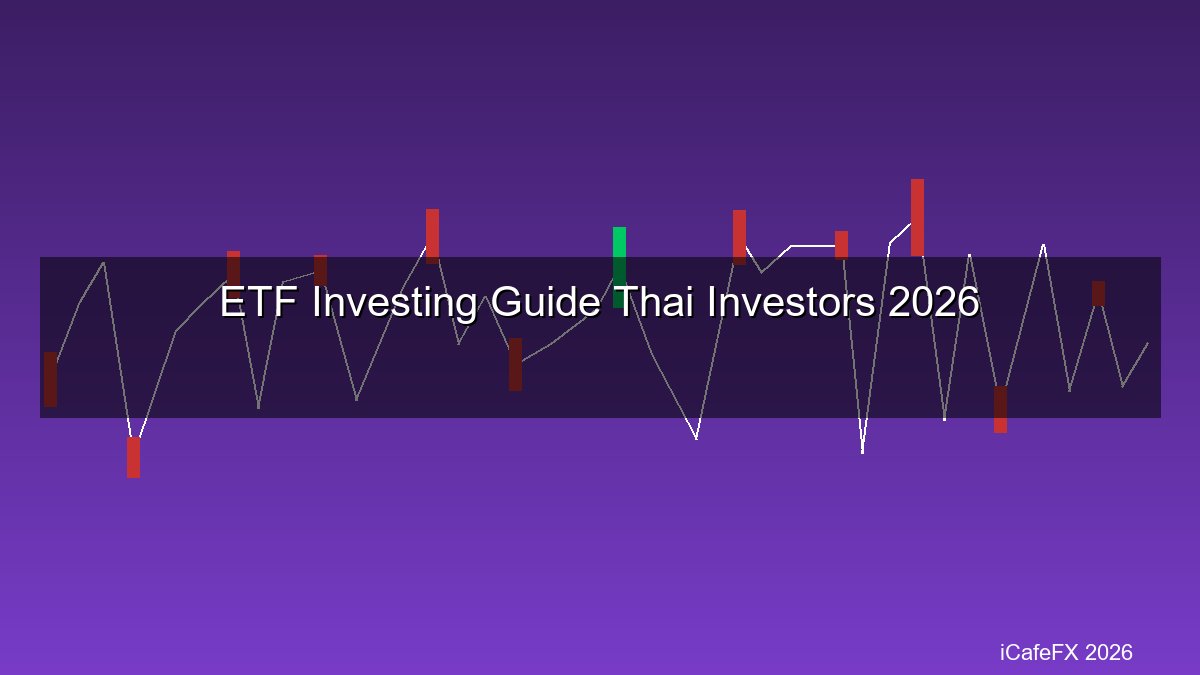 ETF Investing Guide Thai Investors 2026

iCafeFX 2026